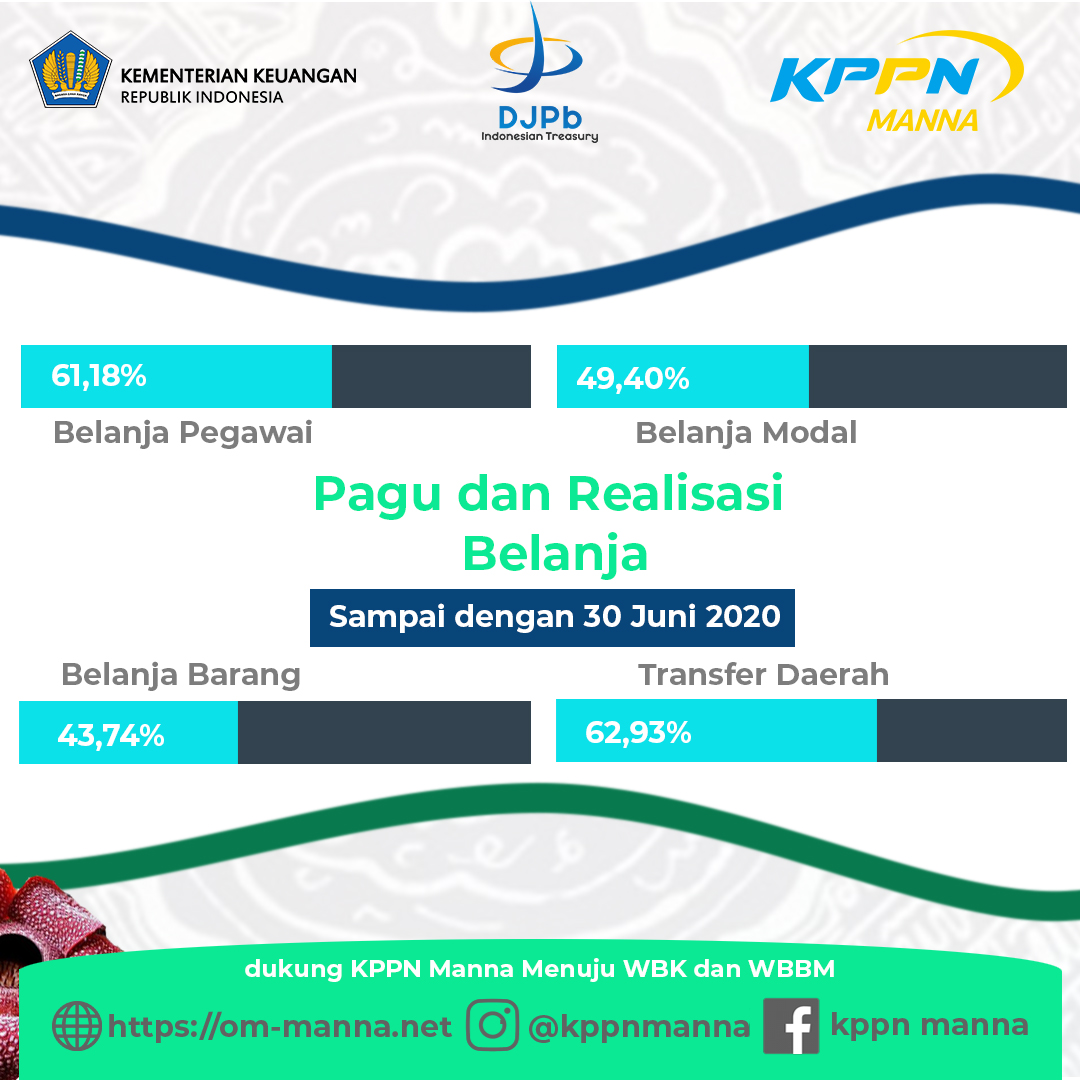 KEMENTERIAN KEUANGAN
REPUBLIK INDONESIA

DJPb
Indonesian Treasury

KPPN
MANNA

61,18%
Belanja Pegawai

49,40%
Belanja Modal

Pagu dan Realisasi Belanja

Sampai dengan 30 Juni 2020

Belanja Barang
43,74%

Transfer Daerah
62,93%

dukung KPPN Manna Menuju WBK dan WBBM

https://om-manna.net @kppnmanna kppn manna